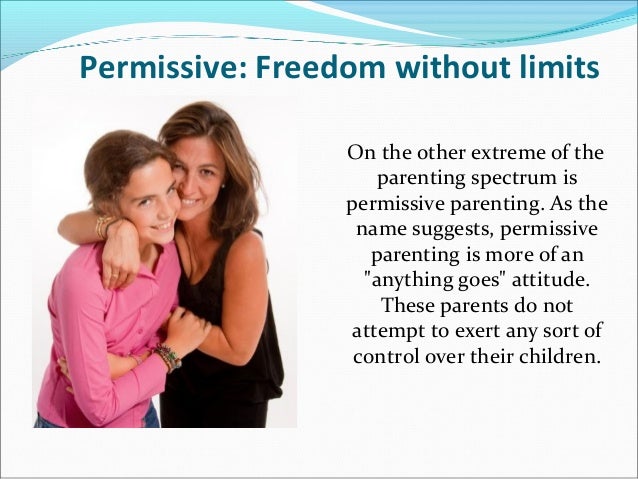 Permissive: Freedom without limits

On the other extreme of the parenting spectrum is permissive parenting. As the name suggests, permissive parenting is more of an "anything goes" attitude. These parents do not attempt to exert any sort of control over their children.